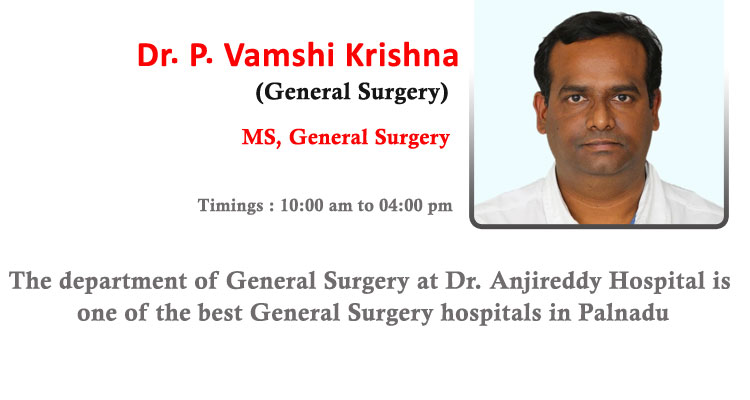 Dr. P. Vamshi Krishna
(General Surgery)
MS, General Surgery

Timings : 10:00 am to 04:00 pm

The department of General Surgery at Dr. Anjireddy Hospital is one of the best General Surgery hospitals in Palnadu